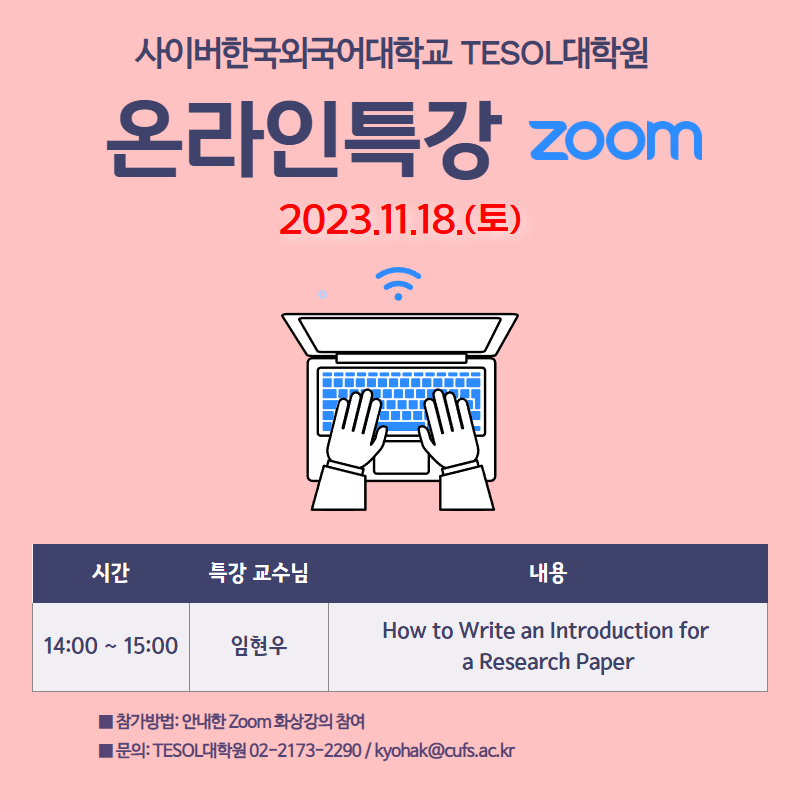 사이버한국외국어대학교 TESOL대학원

온라인특강 zoom

2023.11.18.(토)

| 시간 | 특강 교수님 | 내용 |
|---|---|---|
| 14:00 ~ 15:00 | 임현우 | How to Write an Introduction for a Research Paper |

■ 참가방법: 안내한 Zoom 화상강의 참여
■ 문의: TESOL대학원 02-2173-2290 / kyohak@cufs.ac.kr